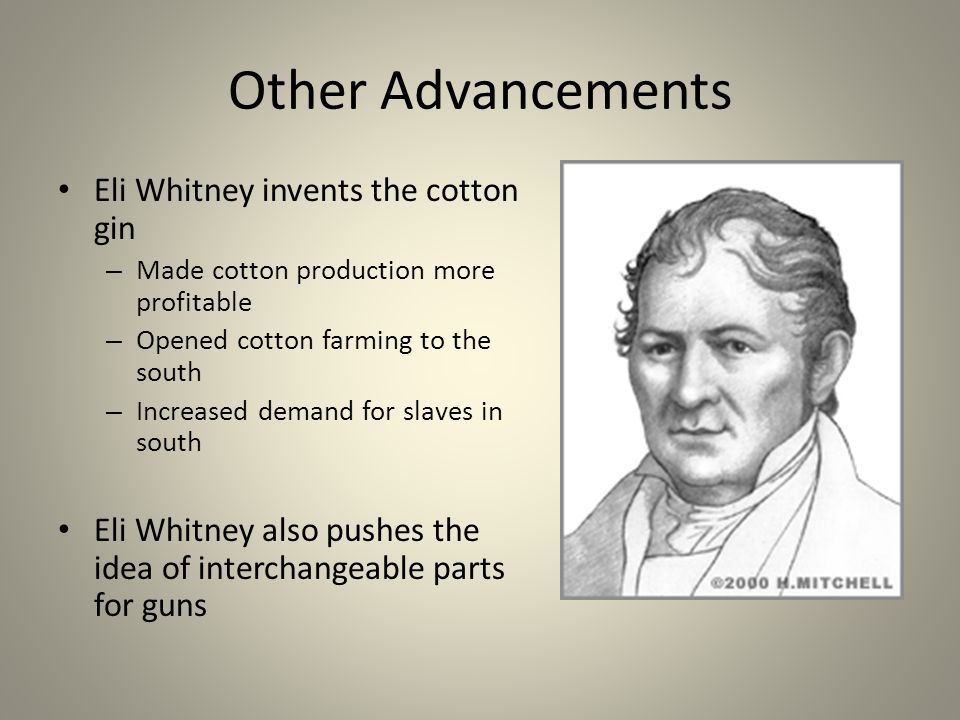 Other Advancements

• Eli Whitney invents the cotton gin
 – Made cotton production more profitable
 – Opened cotton farming to the south
 – Increased demand for slaves in south

• Eli Whitney also pushes the idea of interchangeable parts for guns

©2000 H.MITCHELL